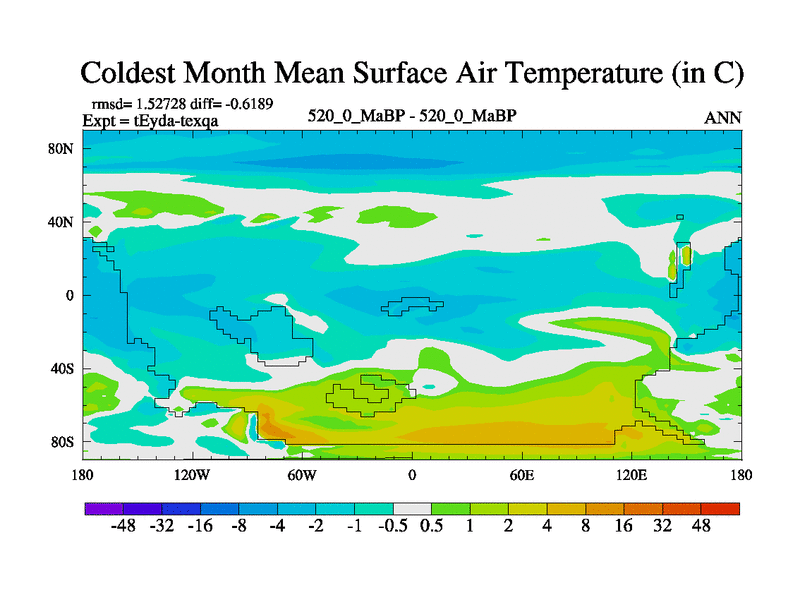 Coldest Month Mean Surface Air Temperature (in C)

rmsd= 1.52728 diff= -0.6189
Expt = tEyda-texqa

520_0_MaBP - 520_0_MaBP

ANN

80N
40N
0
40S
80S

180
120W
60W
0
60E
120E
180

-48 -32 -16 -8 -4 -2 -1 -0.5 0.5 1 2 4 8 16 32 48